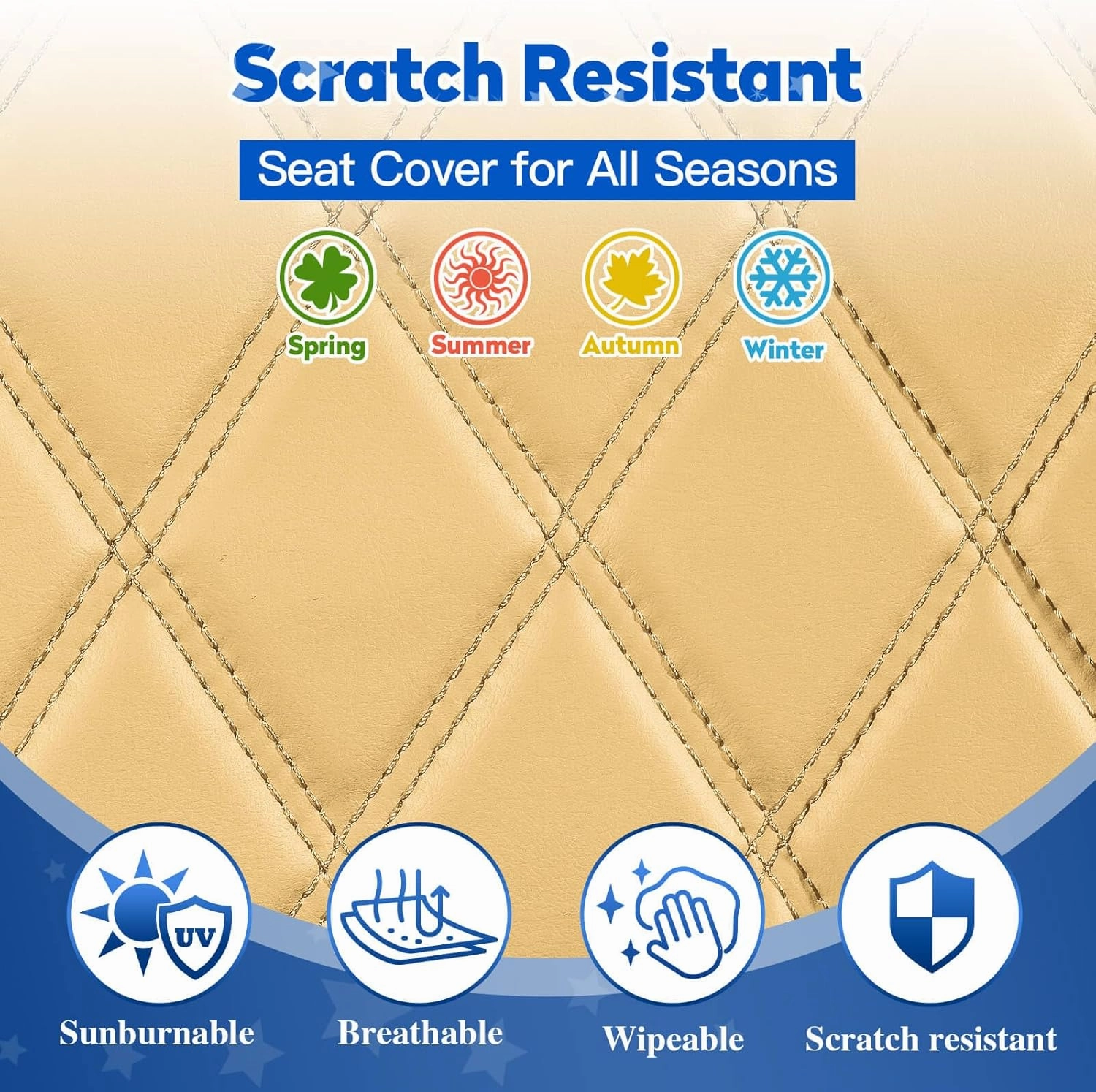 Scratch Resistant

Seat Cover for All Seasons

Spring Summer Autumn Winter

UV

Sunburnable Breathable Wipeable Scratch resistant